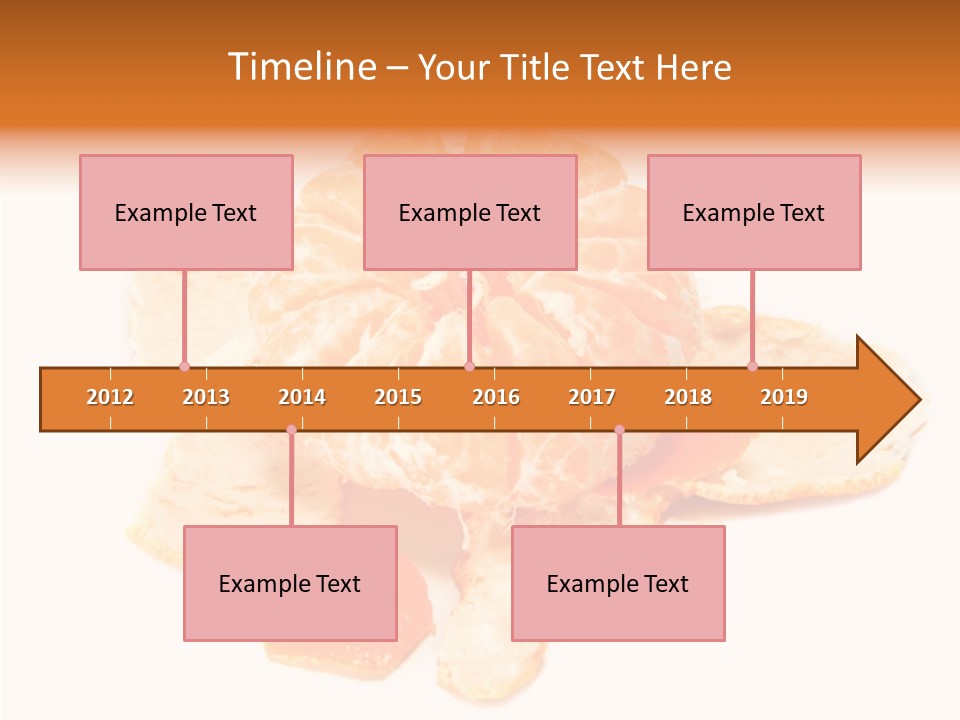 Timeline – Your Title Text Here

Example Text

Example Text

Example Text

2012 2013 2014 2015 2016 2017 2018 2019

Example Text

Example Text